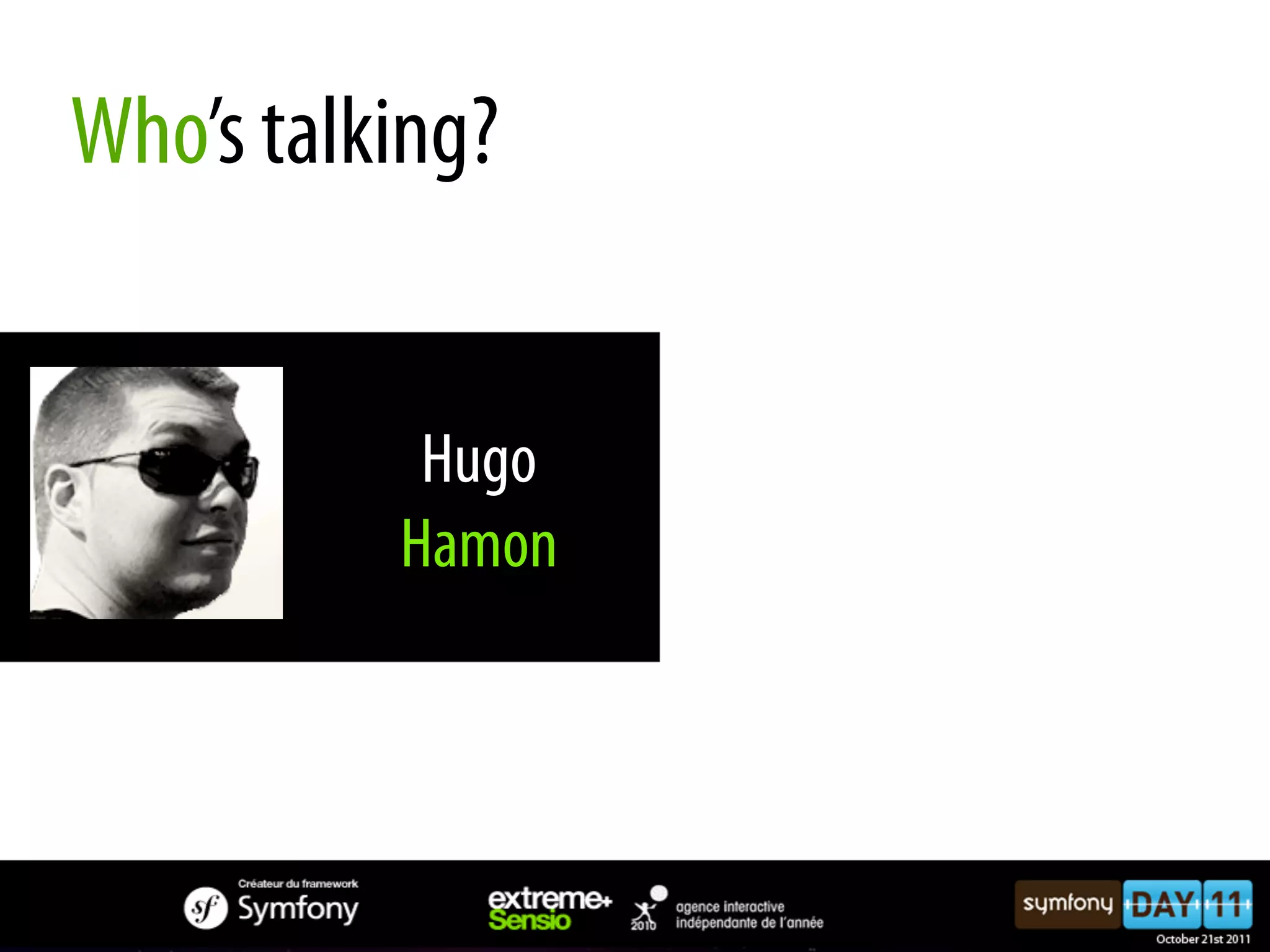 Who's talking?

Hugo
Hamon

Créateur du framework
sf Symfony

extreme+
Sensio

2010
agence interactive
indépendante de l'année

symfony DAY 11
October 21st 2011